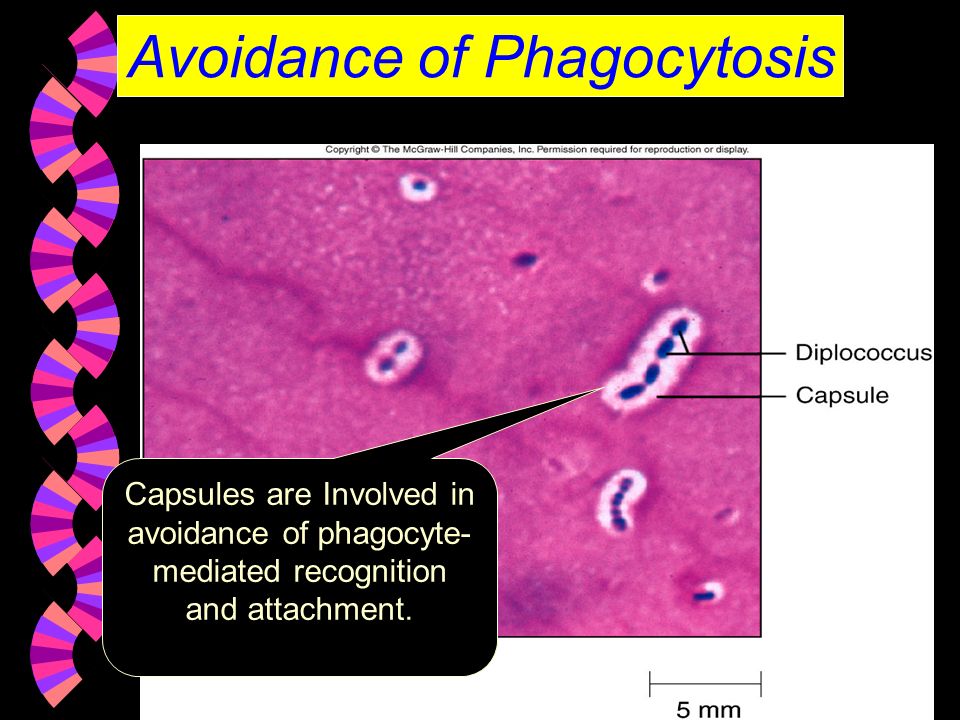 Avoidance of Phagocytosis

Copyright © The McGraw-Hill Companies, Inc. Permission required for reproduction or display.

Diplococcus

Capsule

Capsules are Involved in avoidance of phagocyte-mediated recognition and attachment.

5 mm